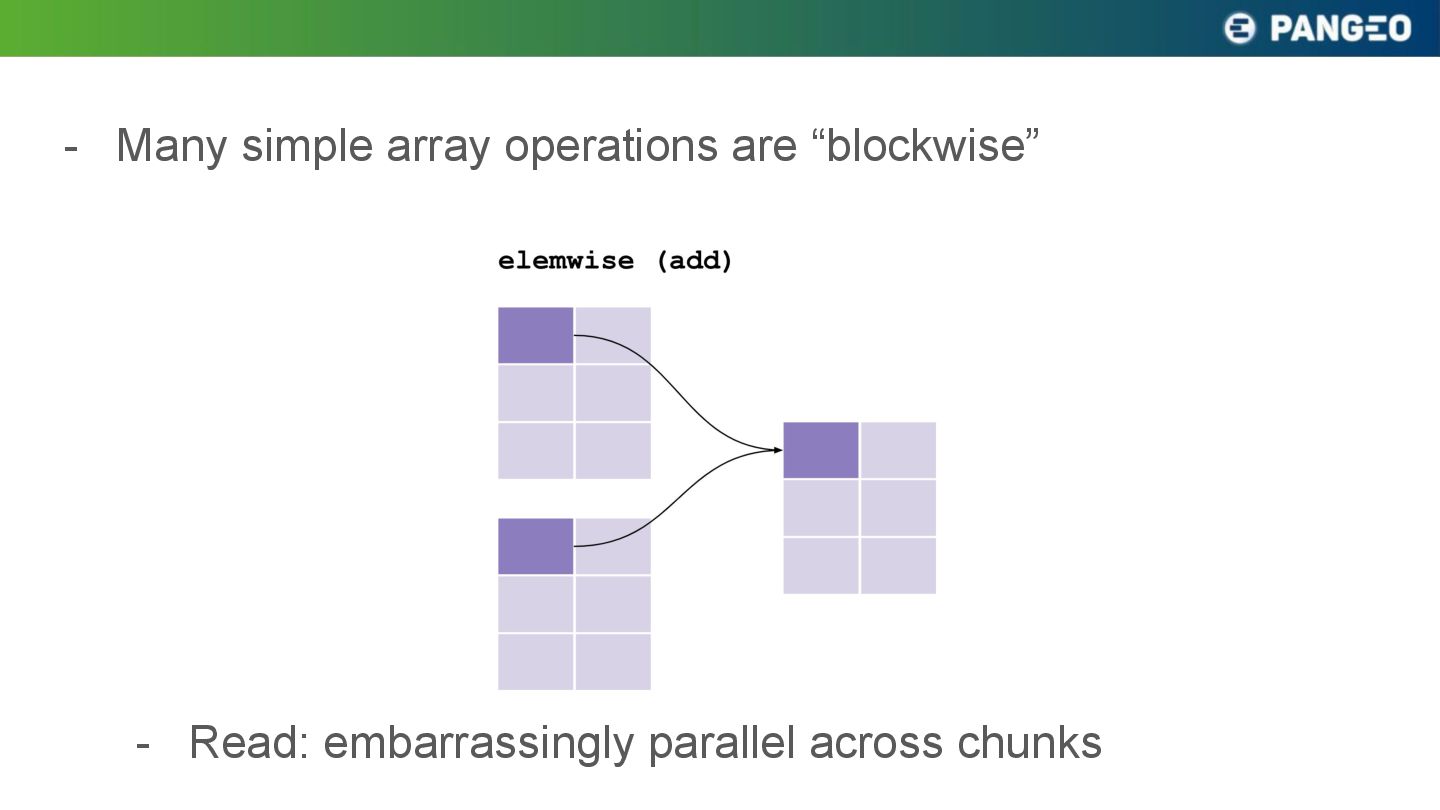 PANGEO

- Many simple array operations are “blockwise”

elemwise (add)

- Read: embarrassingly parallel across chunks